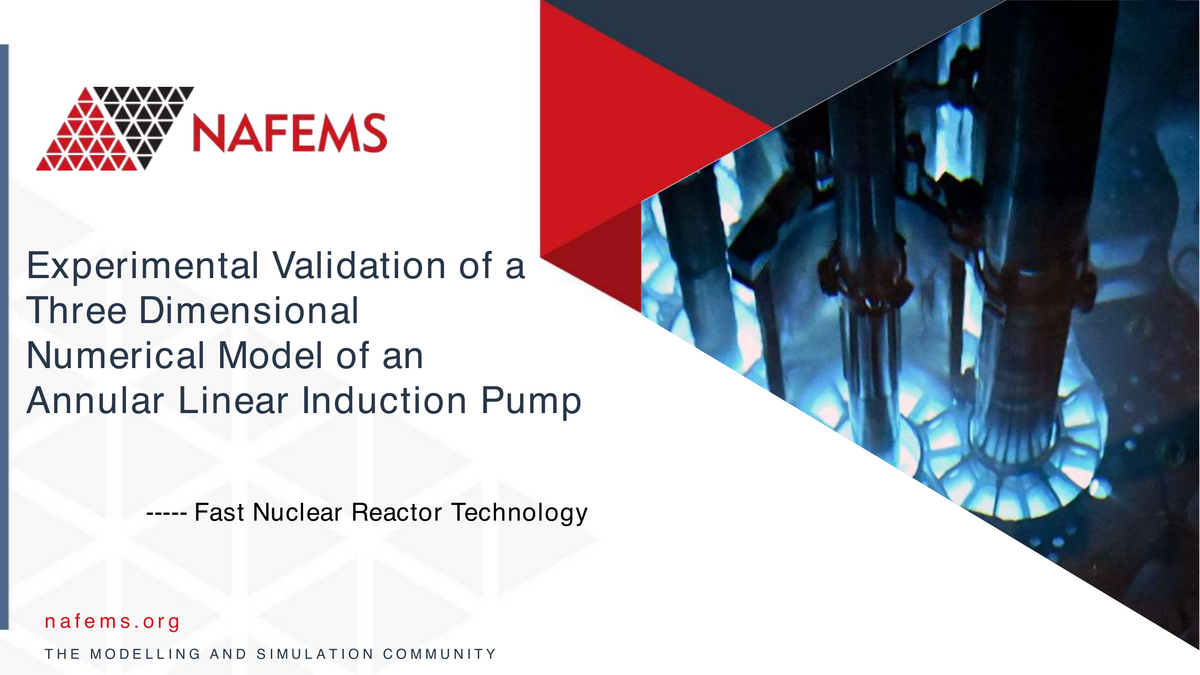 NAFEMS

Experimental Validation of a Three Dimensional Numerical Model of an Annular Linear Induction Pump

----- Fast Nuclear Reactor Technology

nafems.org

THE MODELLING AND SIMULATION COMMUNITY